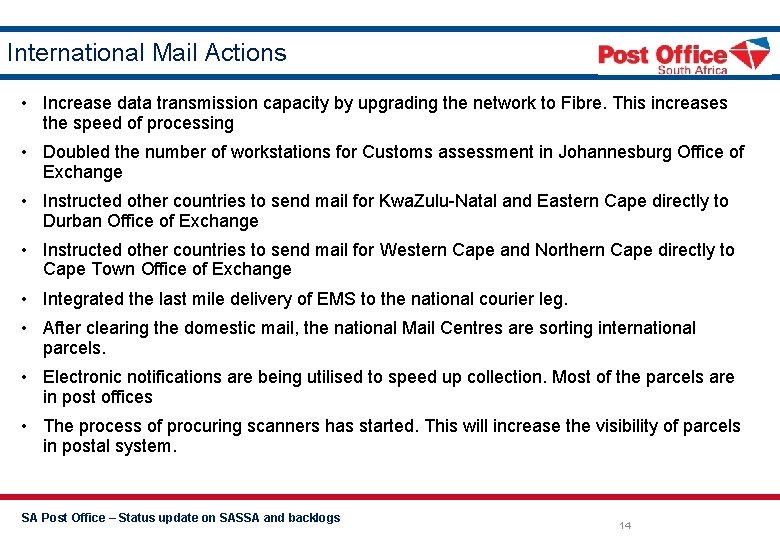 International Mail Actions

Post Office
South Africa

• Increase data transmission capacity by upgrading the network to Fibre. This increases the speed of processing

• Doubled the number of workstations for Customs assessment in Johannesburg Office of Exchange

• Instructed other countries to send mail for KwaZulu-Natal and Eastern Cape directly to Durban Office of Exchange

• Instructed other countries to send mail for Western Cape and Northern Cape directly to Cape Town Office of Exchange

• Integrated the last mile delivery of EMS to the national courier leg.

• After clearing the domestic mail, the national Mail Centres are sorting international parcels.

• Electronic notifications are being utilised to speed up collection. Most of the parcels are in post offices

• The process of procuring scanners has started. This will increase the visibility of parcels in postal system.

SA Post Office – Status update on SASSA and backlogs

14